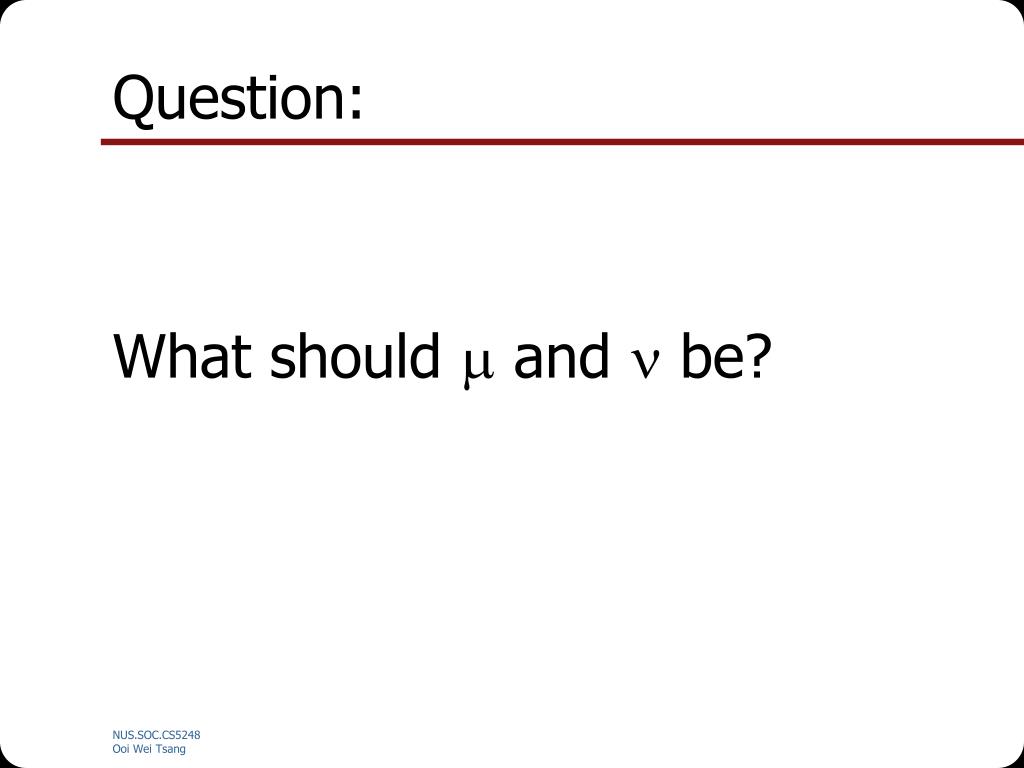 Question:

What should $\mu$ and $\nu$ be?

NUS.SOC.CS5248
Ooi Wei Tsang